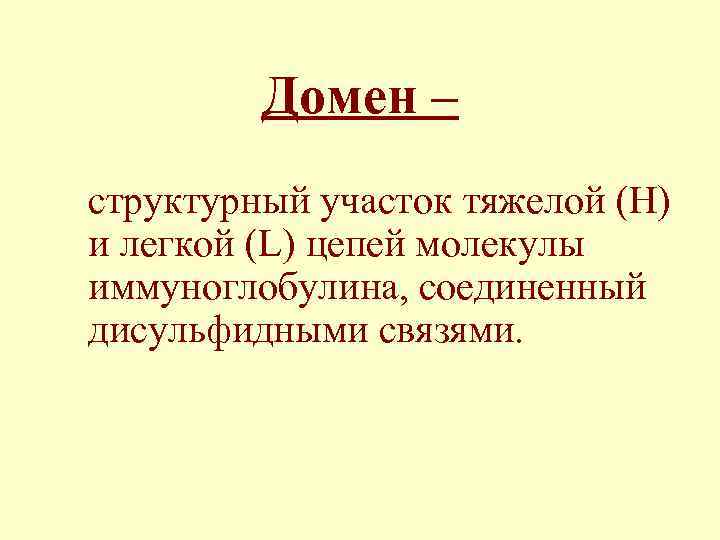 Домен –

структурный участок тяжелой (H) и легкой (L) цепей молекулы иммуноглобулина, соединенный дисульфидными связями.